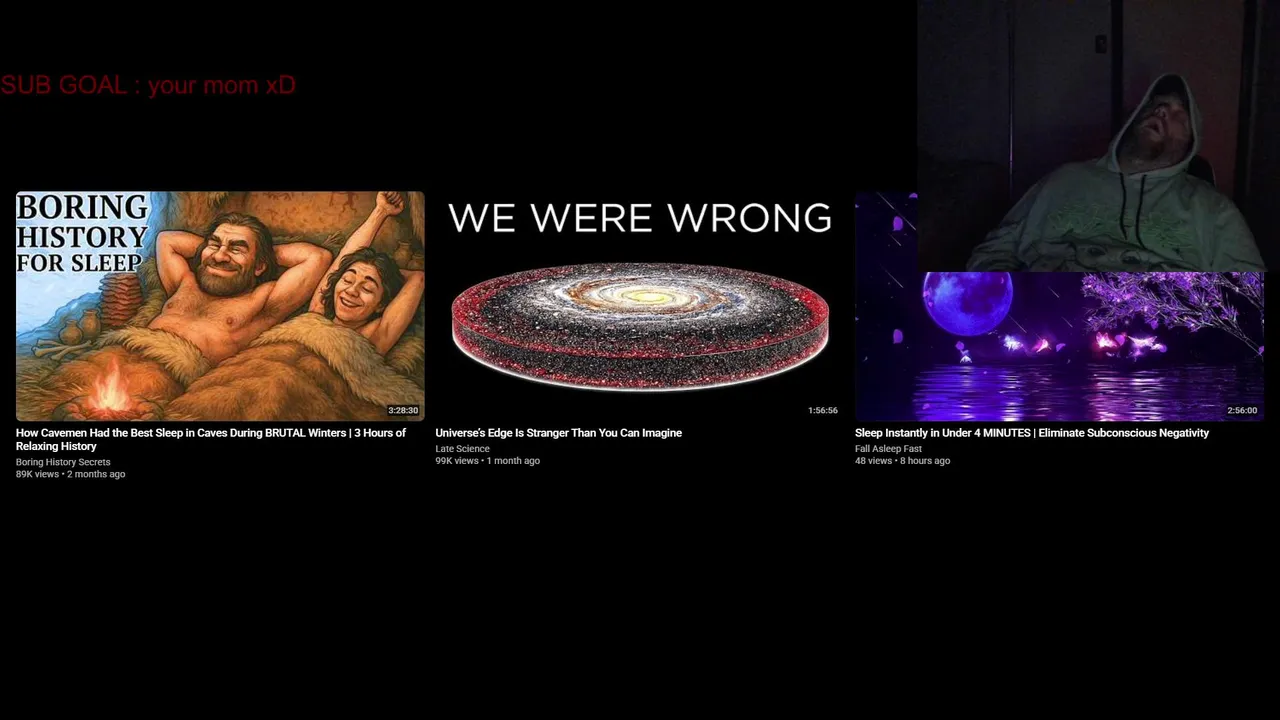 SUB GOAL : your mom xD

BORING HISTORY FOR SLEEP

3:28:30

How Cavemen Had the Best Sleep in Caves During BRUTAL Winters | 3 Hours of Relaxing History
Boring History Secrets
89K views • 2 months ago

WE WERE WRONG

1:56:56

Universe's Edge Is Stranger Than You Can Imagine
Late Science
99K views • 1 month ago

2:56:00

Sleep Instantly in Under 4 MINUTES | Eliminate Subconscious Negativity
Fall Asleep Fast
48 views • 8 hours ago